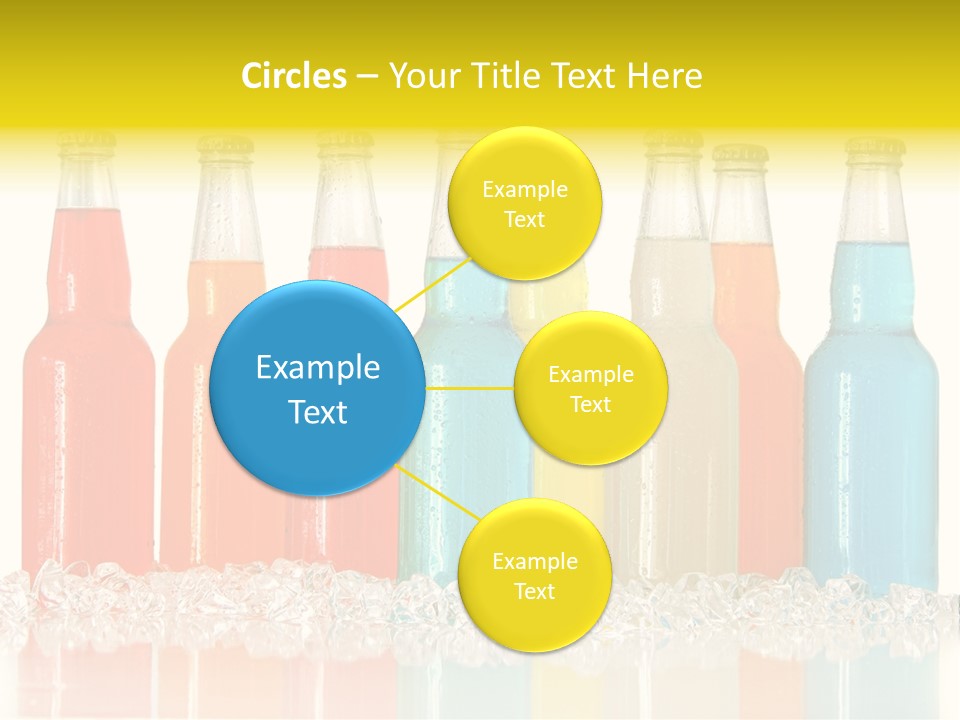 Circles – Your Title Text Here

Example Text

Example Text

Example Text

Example Text